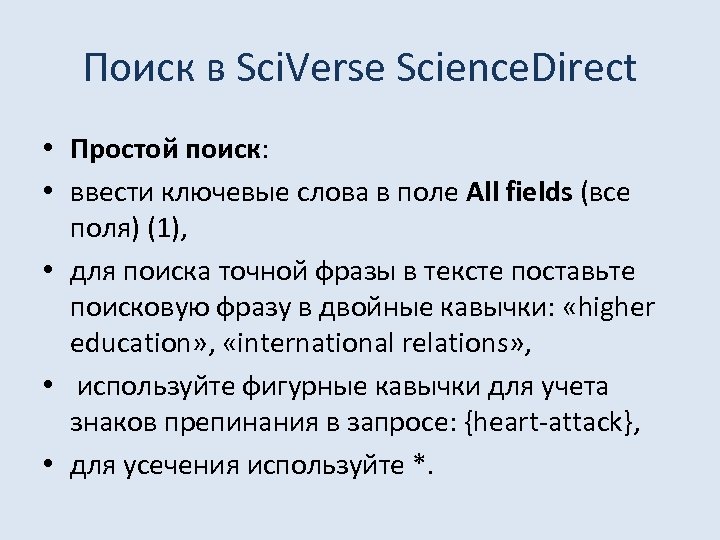 Поиск в SciVerse ScienceDirect

• Простой поиск:
• ввести ключевые слова в поле All fields (все поля) (1),
• для поиска точной фразы в тексте поставьте поисковую фразу в двойные кавычки: «higher education», «international relations»,
• используйте фигурные кавычки для учета знаков препинания в запросе: {heart-attack},
• для усечения используйте *.